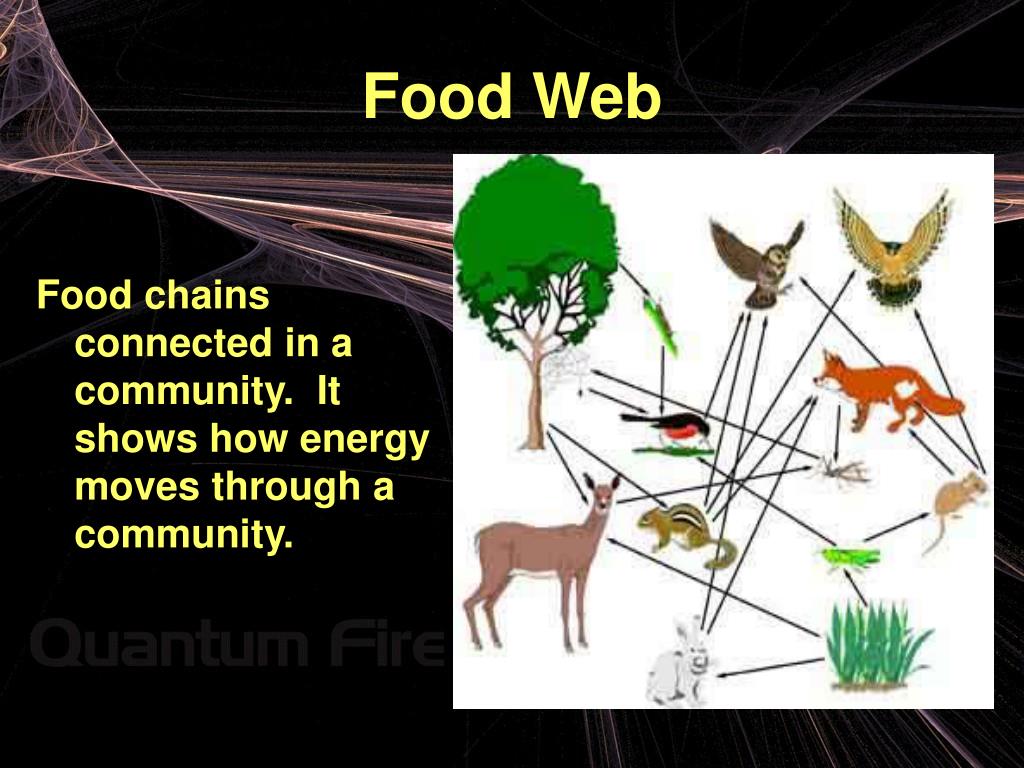 Food Web

Food chains connected in a community. It shows how energy moves through a community.

Quantum Fire